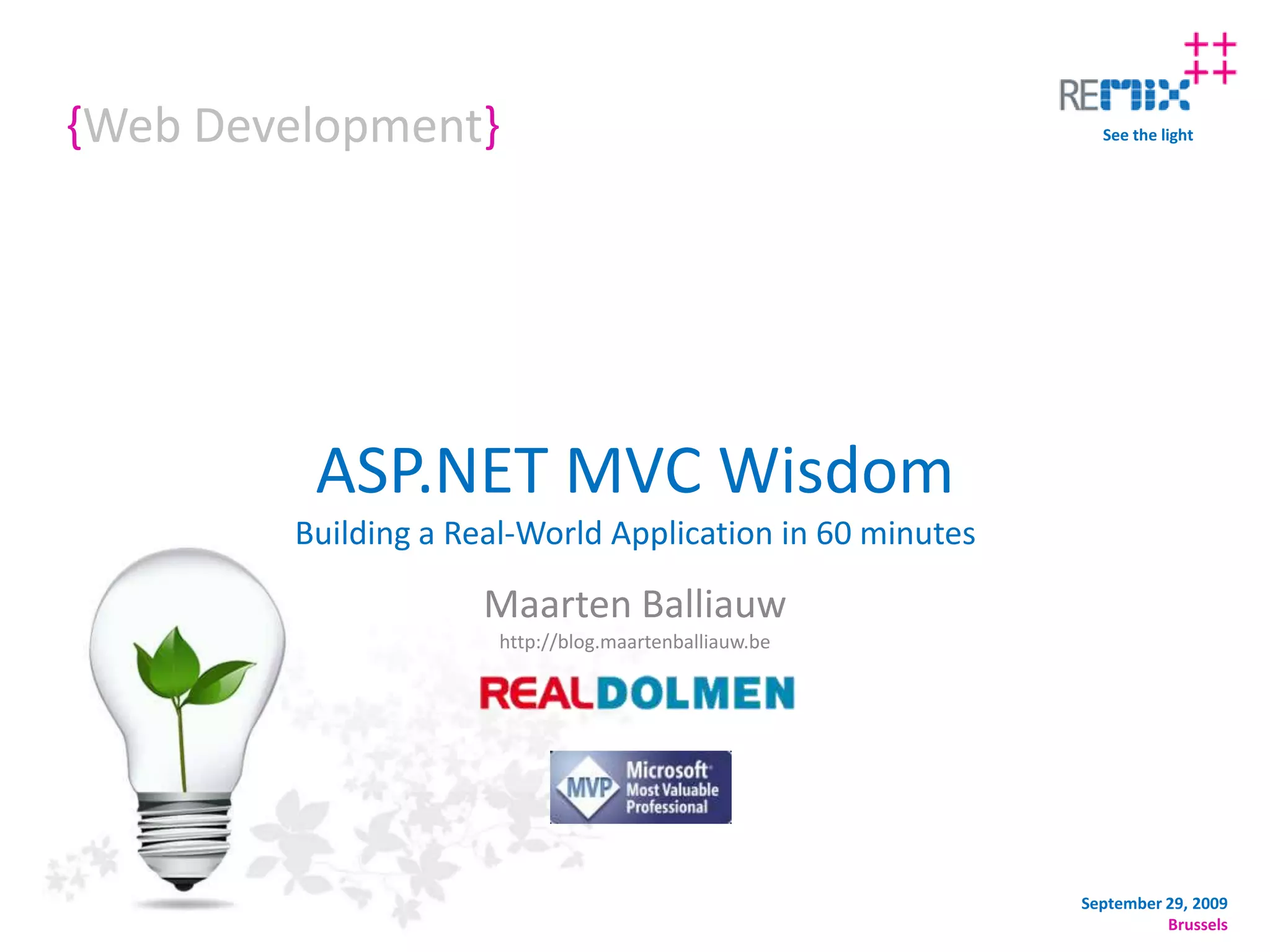 {Web Development}

REMIX ++ ++
See the light

ASP.NET MVC Wisdom

Building a Real-World Application in 60 minutes

Maarten Balliauw

http://blog.maartenballiauw.be

REALDOLMEN

MVP Microsoft Most Valuable Professional

September 29, 2009
Brussels